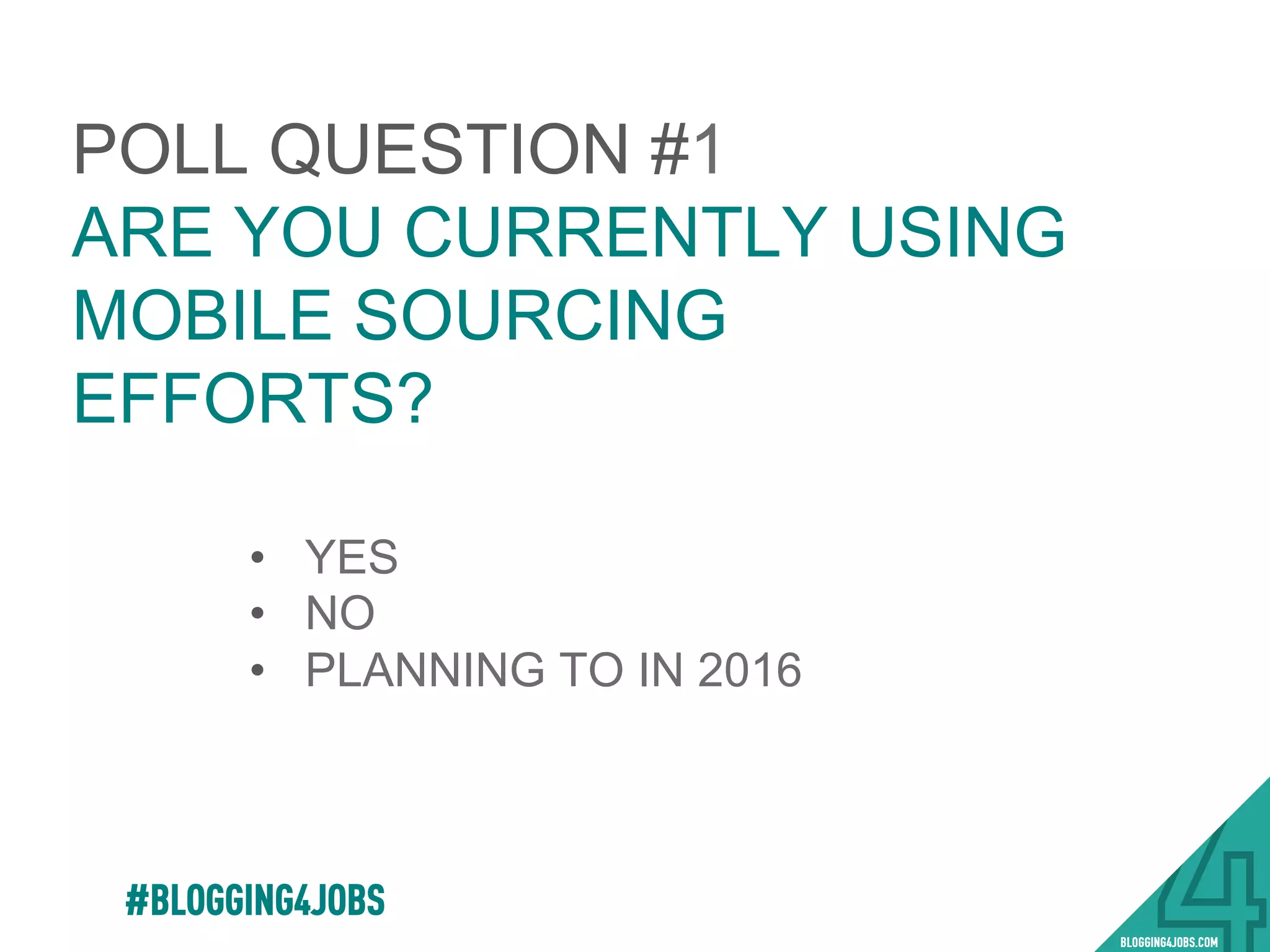 POLL QUESTION #1
ARE YOU CURRENTLY USING MOBILE SOURCING EFFORTS?

• YES
• NO
• PLANNING TO IN 2016

#BLOGGING4JOBS

4
BLOGGING4JOBS.COM